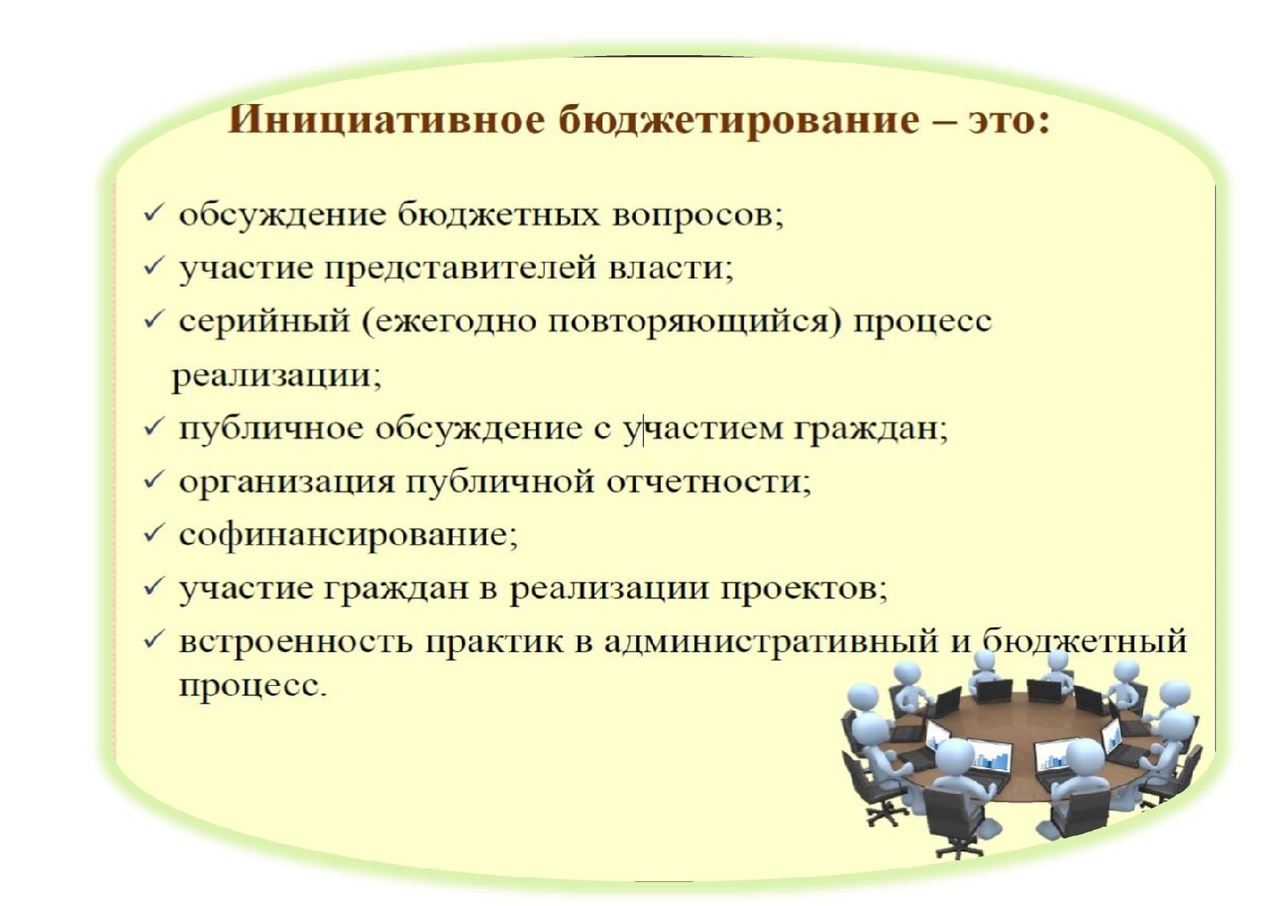 Инициативное бюджетирование – это:

✓ обсуждение бюджетных вопросов;
✓ участие представителей власти;
✓ серийный (ежегодно повторяющийся) процесс реализации;
✓ публичное обсуждение с участием граждан;
✓ организация публичной отчетности;
✓ софинансирование;
✓ участие граждан в реализации проектов;
✓ встроенность практик в административный и бюджетный процесс.